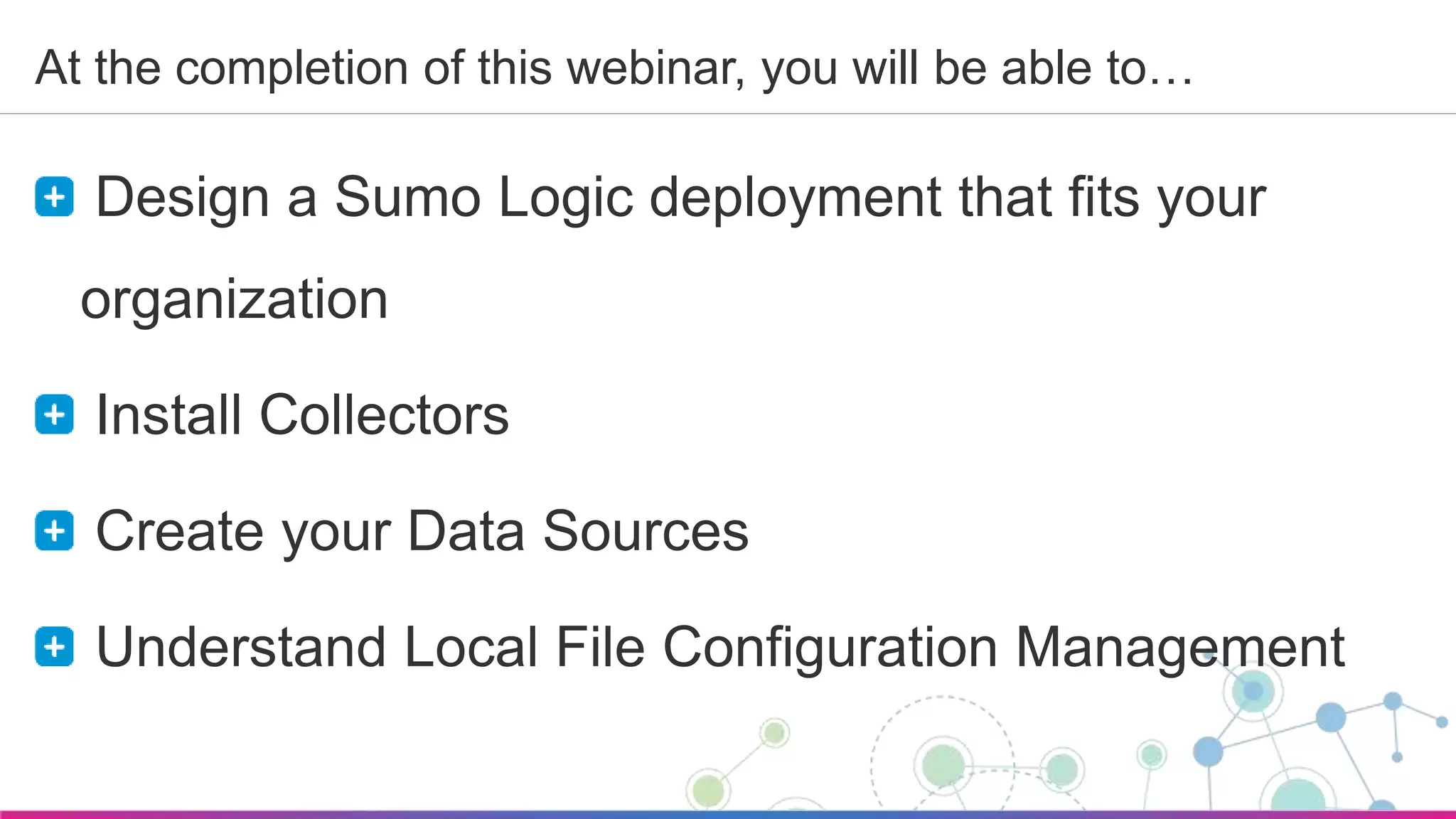 At the completion of this webinar, you will be able to…

Design a Sumo Logic deployment that fits your organization

Install Collectors

Create your Data Sources

Understand Local File Configuration Management